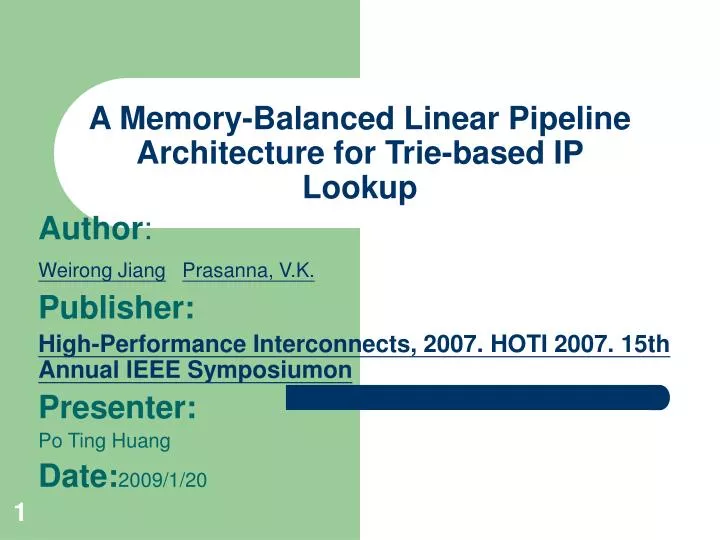 A Memory-Balanced Linear Pipeline Architecture for Trie-based IP Lookup

Author:

Weirong Jiang Prasanna, V.K.

Publisher:

High-Performance Interconnects, 2007. HOTI 2007. 15th Annual IEEE Symposiumon

Presenter:

Po Ting Huang

Date:2009/1/20

1